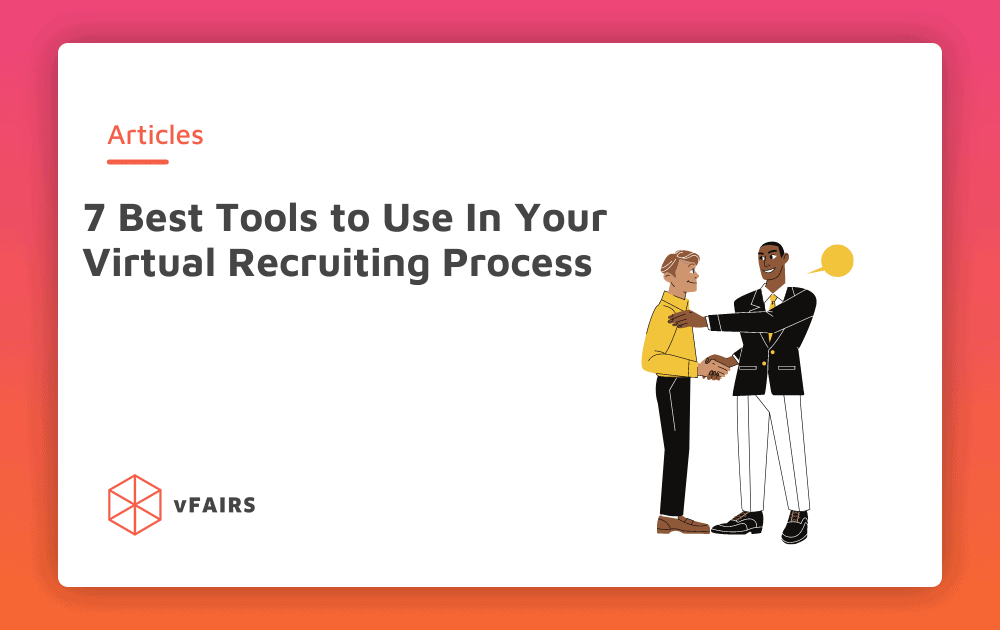 Articles

7 Best Tools to Use In Your Virtual Recruiting Process

vFAIRS